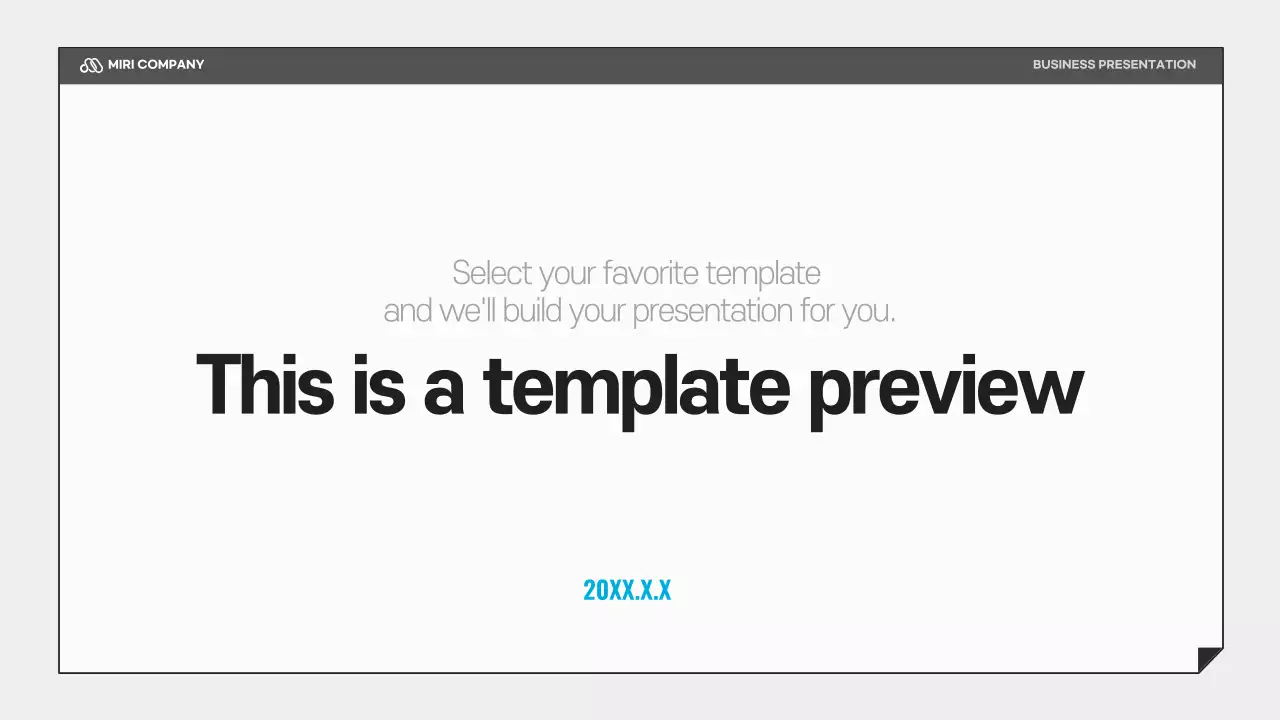 MIRI COMPANY

BUSINESS PRESENTATION

Select your favorite template and we'll build your presentation for you.

This is a template preview

20XX.X.X